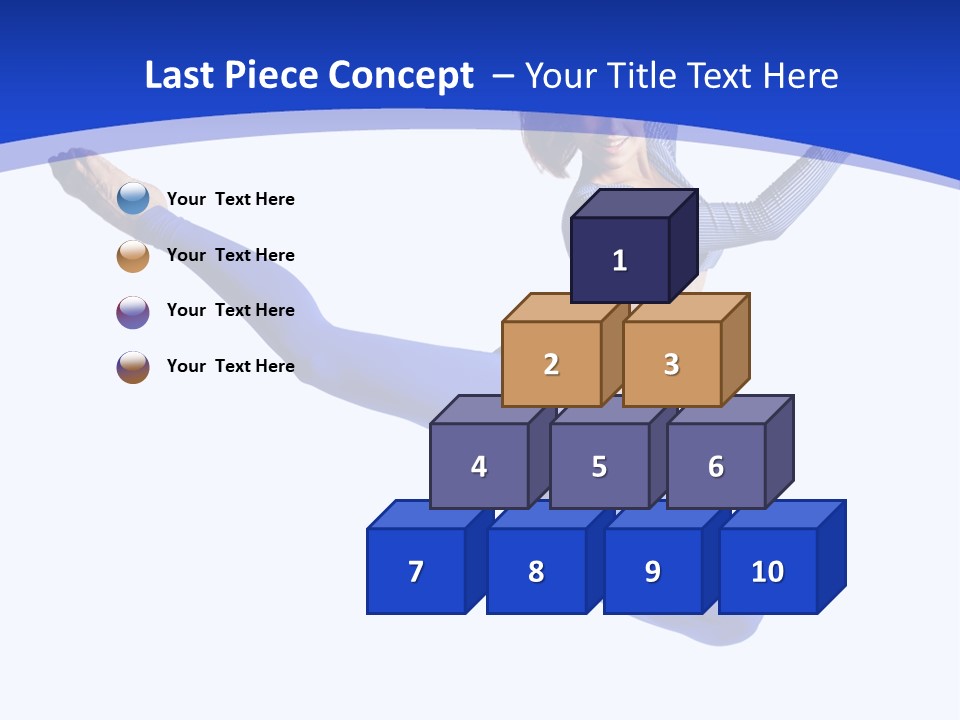 Last Piece Concept – Your Title Text Here

Your Text Here

Your Text Here

Your Text Here

Your Text Here

1

2 3

4 5 6

7 8 9 10